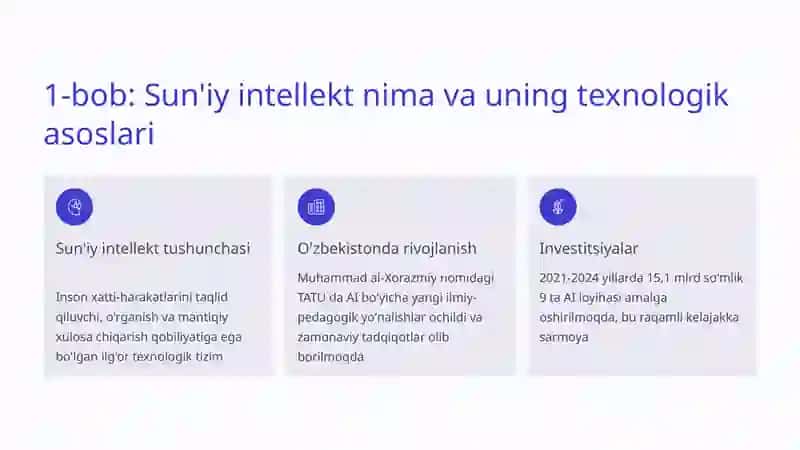 1-bob: Sun'iy intellekt nima va uning texnologik asoslari

Sun'iy intellekt tushunchasi

Inson xatti-harakatlarini taqlid qiluvchi, o'rganish va mantiqiy xulosa chiqarish qobiliyatiga ega bo'lgan ilg'or texnologik tizim

O'zbekistonda rivojlanish

Muhammad al-Xorazmiy nomidagi TATU da AI bo'yicha yangi ilmiy-pedagogik yo'nalishlar ochildi va zamonaviy tadqiqotlar olib borilmoqda

Investitsiyalar

2021-2024 yillarda 15,1 mlrd so'mlik 9 ta AI loyihasi amalga oshirilmoqda, bu raqamli kelajakka sarmoya